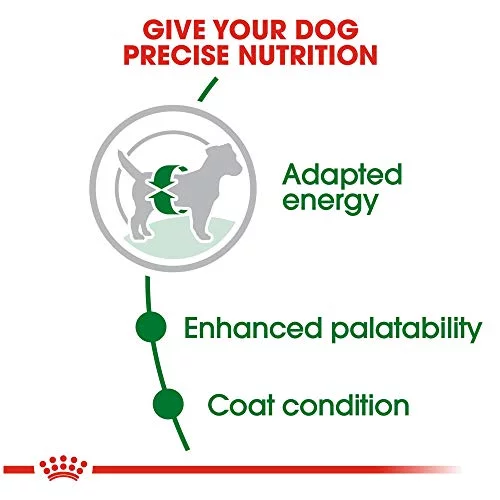 GIVE YOUR DOG PRECISE NUTRITION

Adapted energy

Enhanced palatability

Coat condition